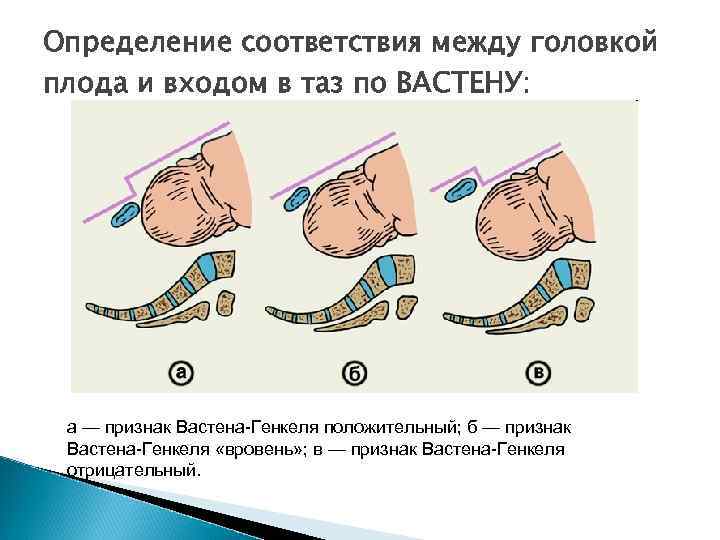 Определение соответствия между головкой плода и входом в таз по ВАСТЕНУ:

а

б

в

а — признак Вастена-Генкеля положительный; б — признак Вастена-Генкеля «вровень»; в — признак Вастена-Генкеля отрицательный.